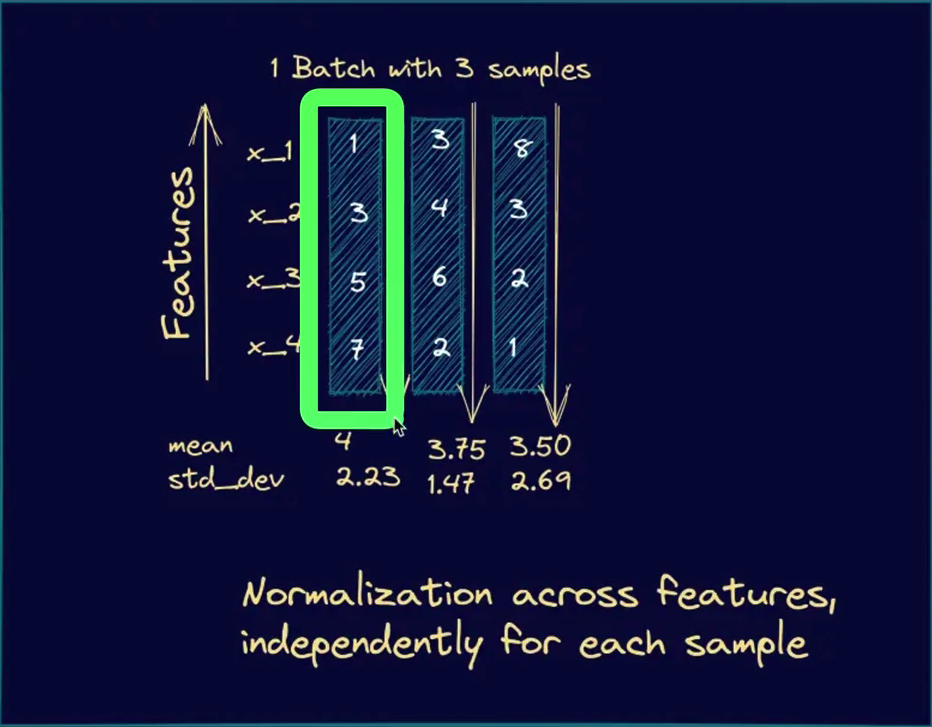 1 Batch with 3 samples

Features

| | | | |
|---|---|---|---|
| x_1 | 1 | 3 | 8 |
| x_2 | 3 | 4 | 3 |
| x_3 | 5 | 6 | 2 |
| x_4 | 7 | 2 | 1 |
| mean | 4 | 3.75 | 3.50 |
| std_dev | 2.23 | 1.47 | 2.69 |

Normalization across features, independently for each sample